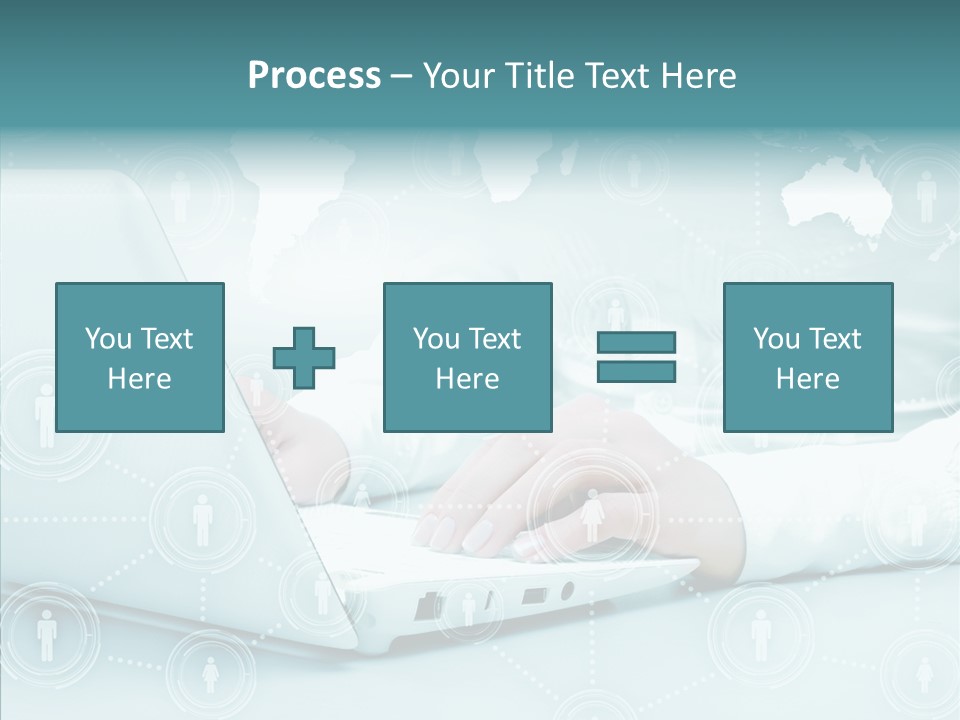 Process – Your Title Text Here

You Text Here

You Text Here

You Text Here